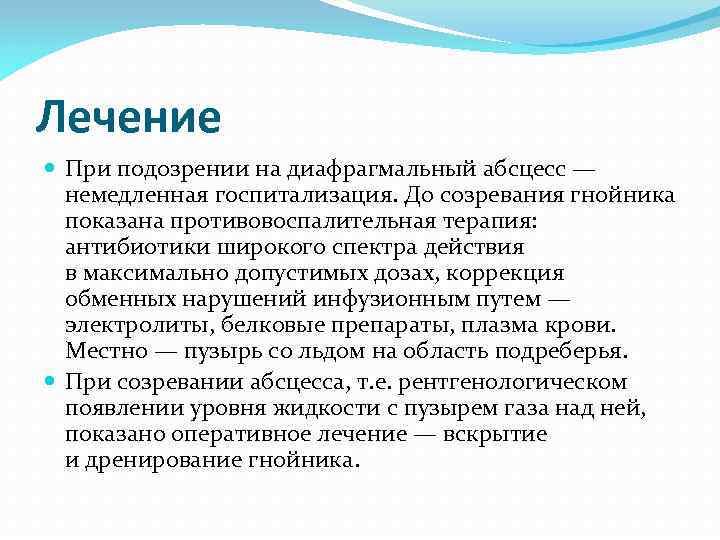 Лечение

При подозрении на диафрагмальный абсцесс — немедленная госпитализация. До созревания гнойника показана противовоспалительная терапия: антибиотики широкого спектра действия в максимально допустимых дозах, коррекция обменных нарушений инфузионным путем — электролиты, белковые препараты, плазма крови. Местно — пузырь со льдом на область подреберья.

При созревании абсцесса, т.е. рентгенологическом появлении уровня жидкости с пузырем газа над ней, показано оперативное лечение — вскрытие и дренирование гнойника.